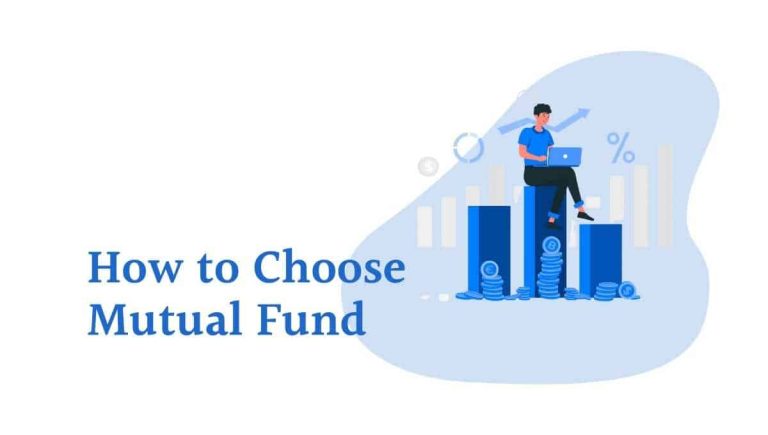 How to Choose
Mutual Fund

%